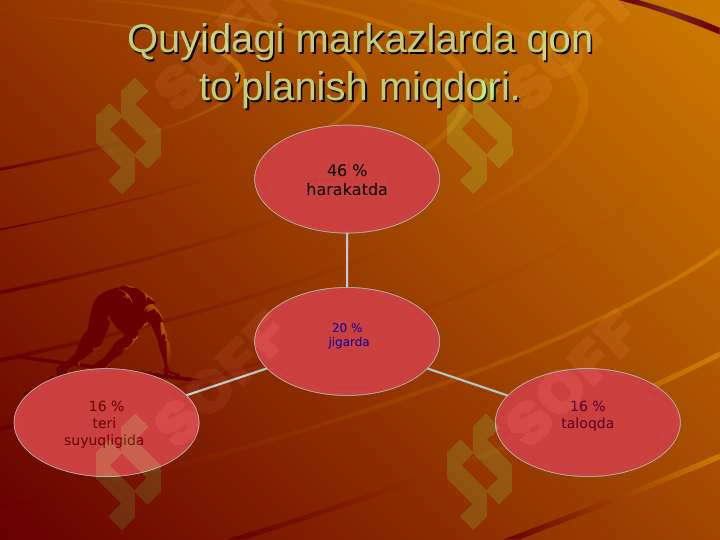 Quyidagi markazlarda qon to’planish miqdori.

46 %
harakatda

20 %
jigarda

16 %
teri suyuqligida

16 %
taloqda

SOFF SOFF SOFF SOFF